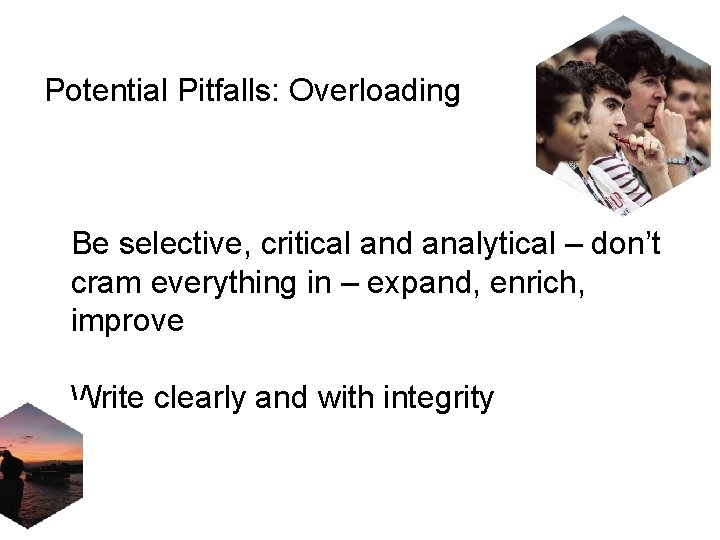 Potential Pitfalls: Overloading

Be selective, critical and analytical – don’t cram everything in – expand, enrich, improve

Write clearly and with integrity